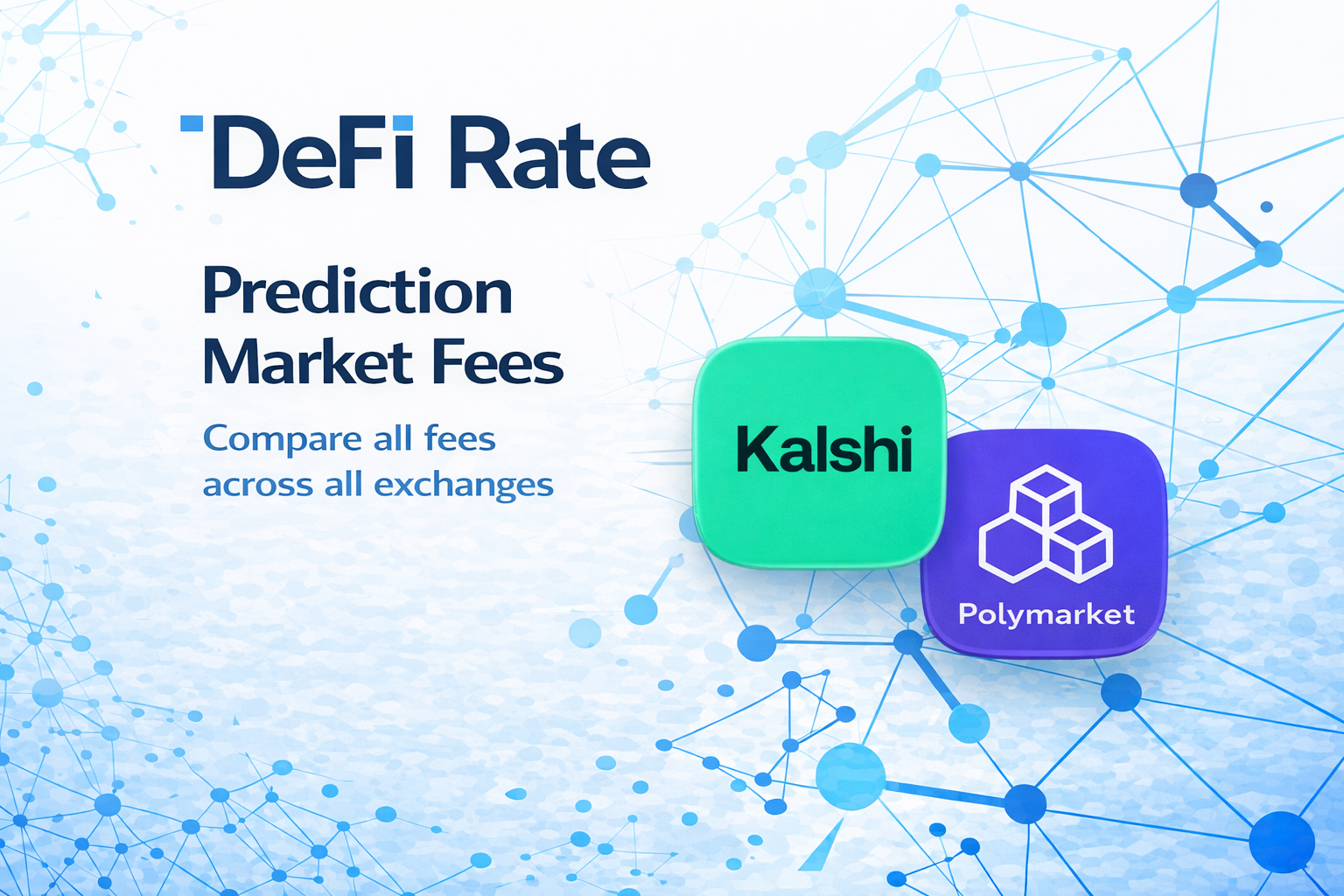 DeFi Rate

Prediction Market Fees

Compare all fees across all exchanges

Kalshi

Polymarket